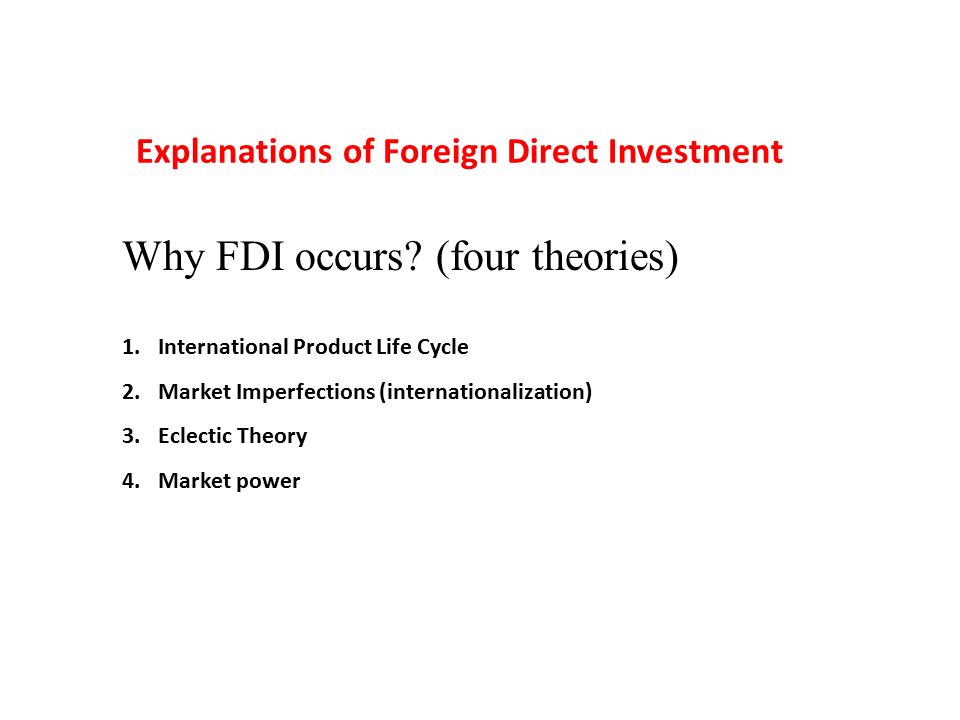 Explanations of Foreign Direct Investment

Why FDI occurs? (four theories)

1. International Product Life Cycle
2. Market Imperfections (internationalization)
3. Eclectic Theory
4. Market power